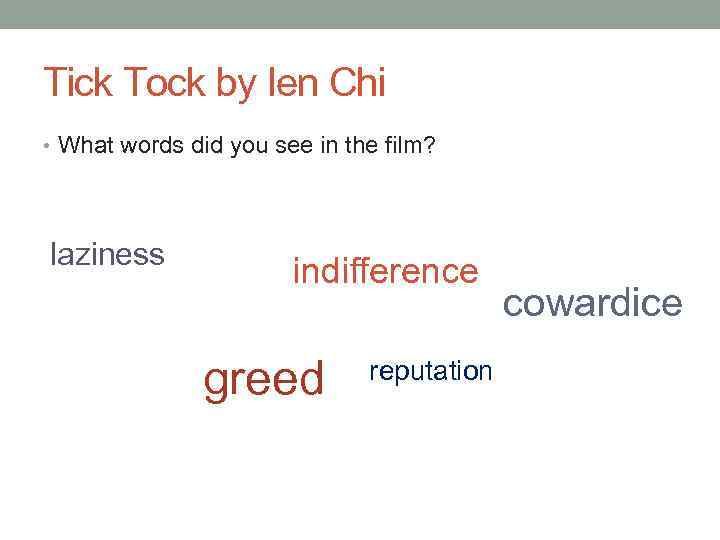 Tick Tock by Ien Chi

• What words did you see in the film?

laziness

indifference

cowardice

greed

reputation